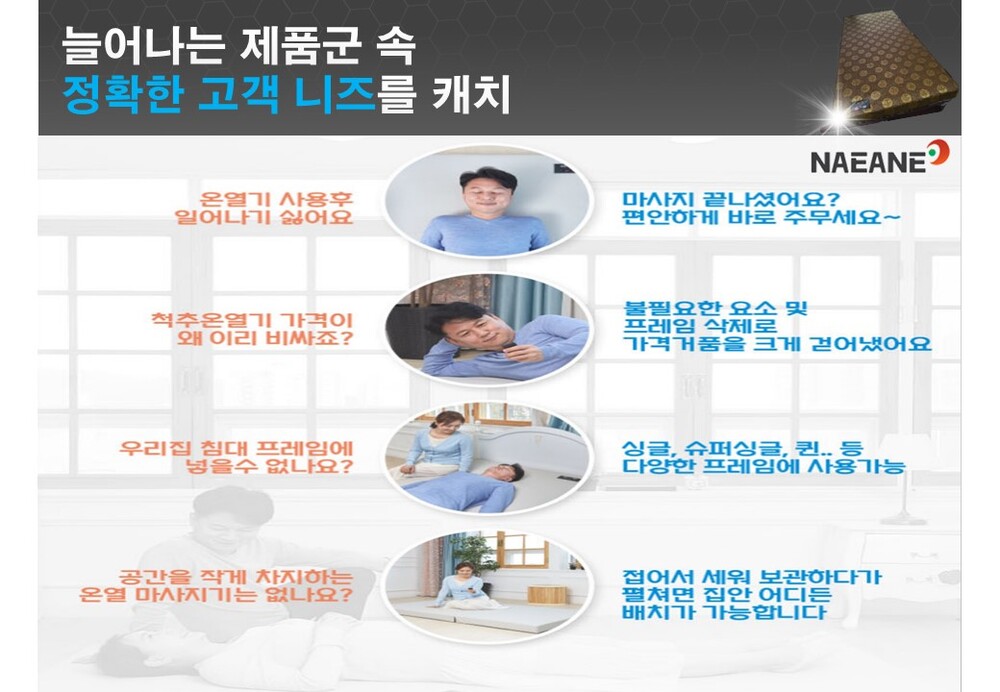 늘어나는 제품군 속
정확한 고객 니즈를 캐치

NAEANE

온열기 사용후
일어나기 싫어요

마사지 끝나셨어요?
편안하게 바로 주무세요~

척추온열기 가격이
왜 이리 비싸죠?

불필요한 요소 및
프레임 삭제로
가격거품을 크게 걷어냈어요

우리집 침대 프레임에
넣을수 없나요?

싱글, 슈퍼싱글, 퀸.. 등
다양한 프레임에 사용가능

공간을 작게 차지하는
온열 마사지기는 없나요?

접어서 세워 보관하다가
펼쳐면 집안 어디든
배치가 가능합니다